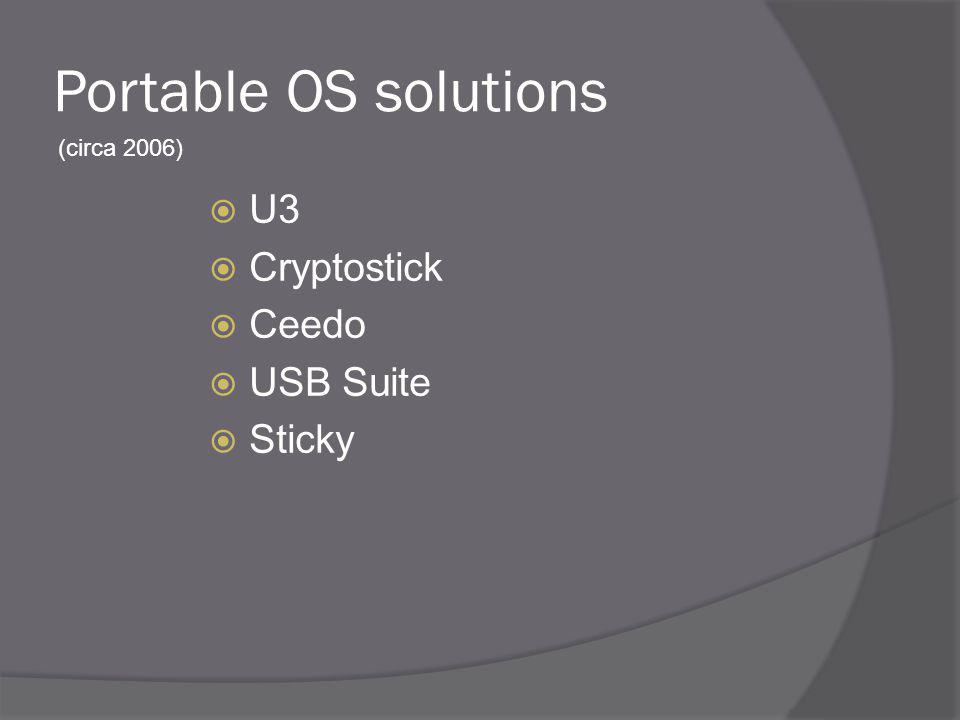 Portable OS solutions

(circa 2006)

U3
Cryptostick
Ceedo
USB Suite
Sticky